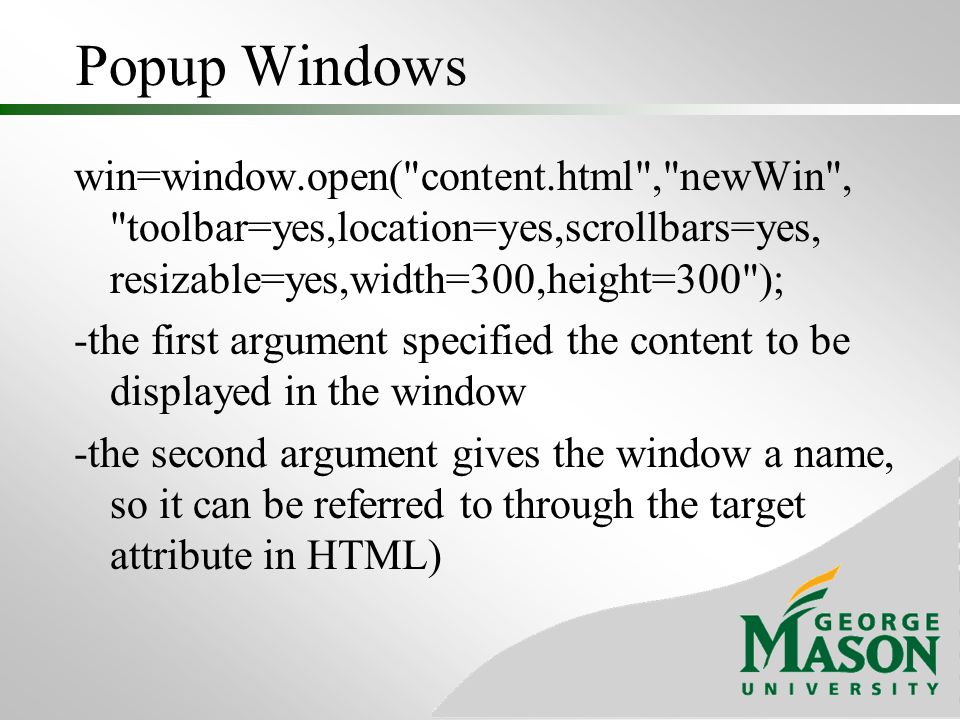 Popup Windows

win=window.open("content.html","newWin", "toolbar=yes,location=yes,scrollbars=yes, resizable=yes,width=300,height=300");

-the first argument specified the content to be displayed in the window

-the second argument gives the window a name, so it can be referred to through the target attribute in HTML)

GEORGE
MASON
UNIVERSITY